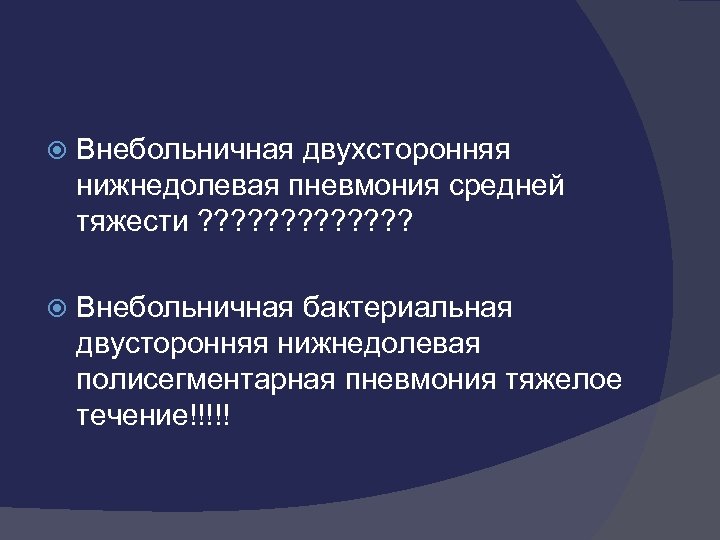 Внебольничная двухсторонняя нижнедолевая пневмония средней тяжести ?????????????

Внебольничная бактериальная двусторонняя нижнедолевая полисегментарная пневмония тяжелое течение!!!!!